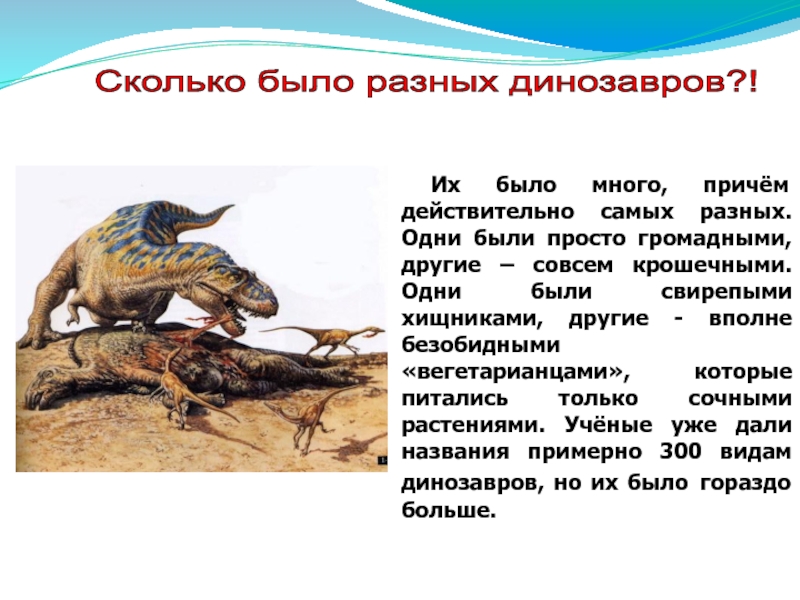 Сколько было разных динозавров?!

Их было много, причём действительно самых разных. Одни были просто громадными, другие – совсем крошечными. Одни были свирепыми хищниками, другие - вполне безобидными «вегетарианцами», которые питались только сочными растениями. Учёные уже дали названия примерно 300 видам динозавров, но их было гораздо больше.